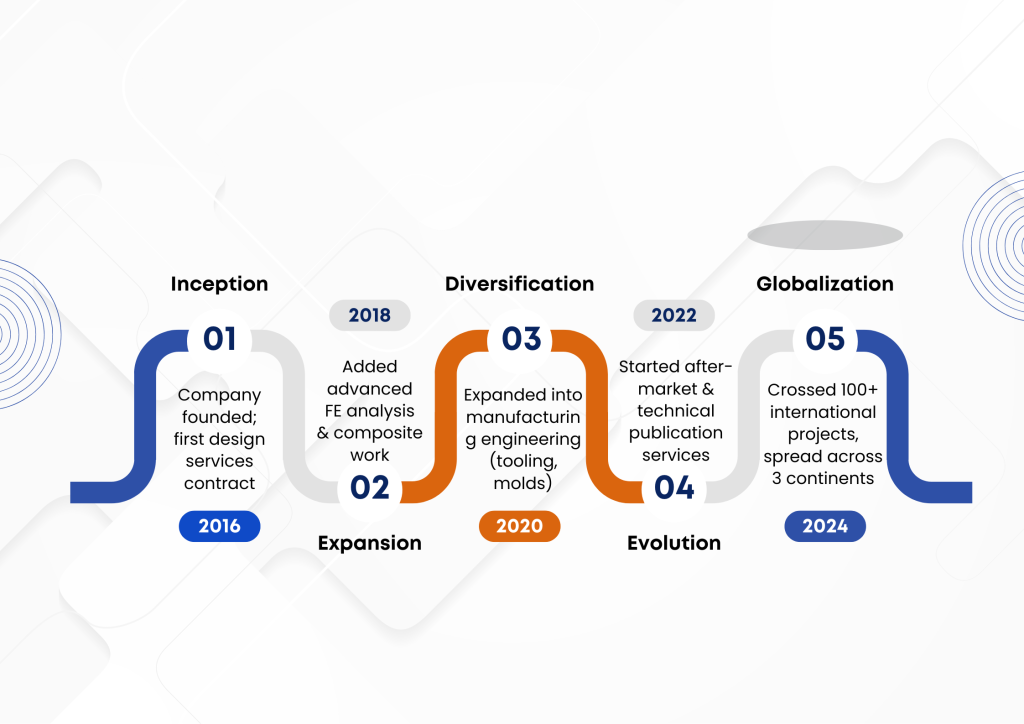 Inception

01

Company founded; first design services contract

2016

2018

Added advanced FE analysis & composite work

02

Expansion

Diversification

03

Expanded into manufacturing engineering (tooling, molds)

2020

2022

Started after-market & technical publication services

04

Evolution

Globalization

05

Crossed 100+ international projects, spread across 3 continents

2024